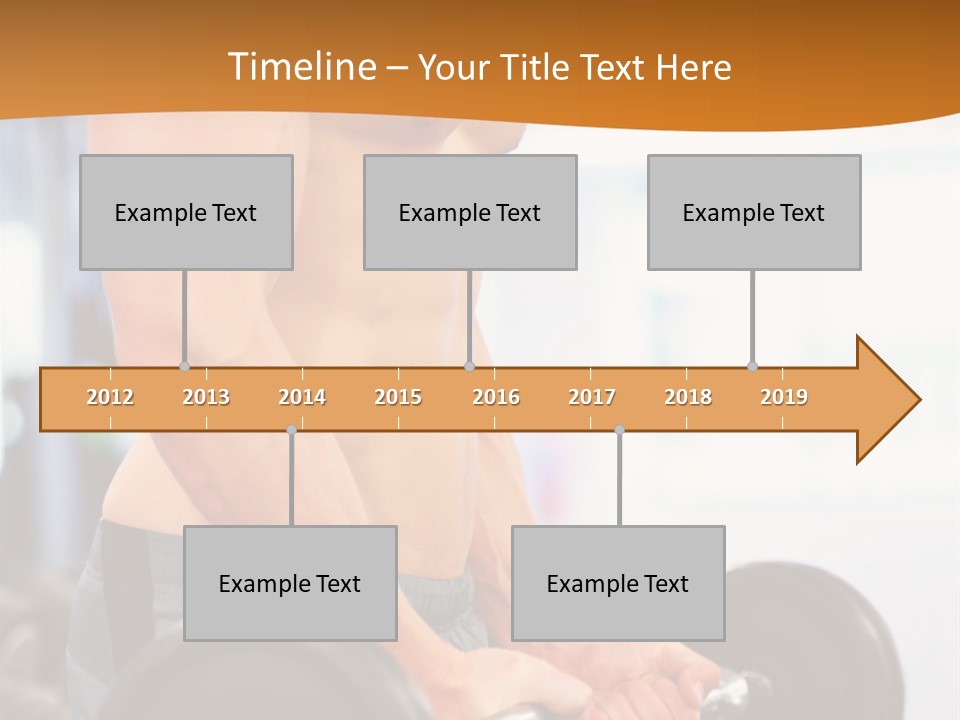 Timeline – Your Title Text Here

Example Text

Example Text

Example Text

2012 2013 2014 2015 2016 2017 2018 2019

Example Text

Example Text